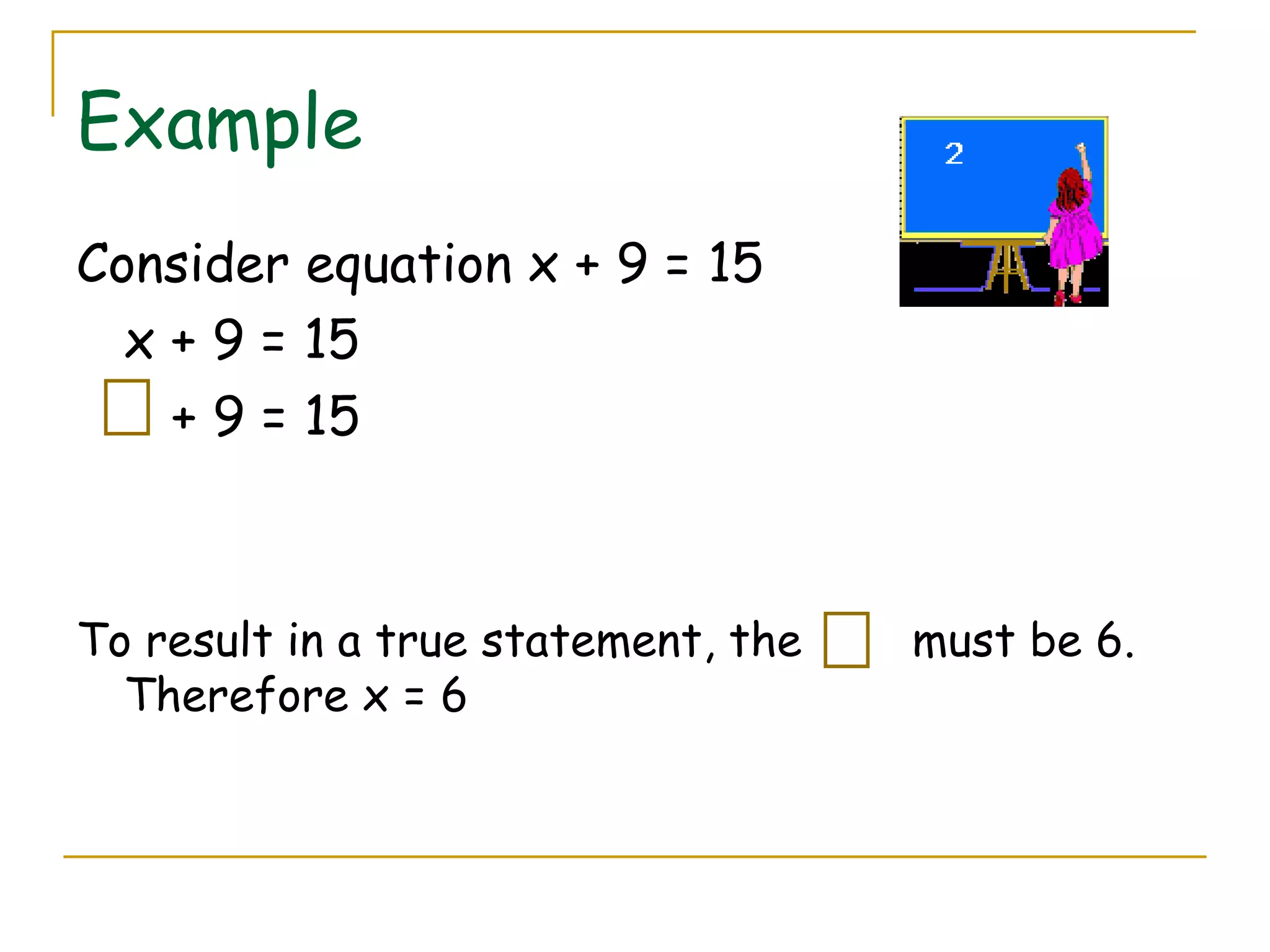 Example

2

Consider equation $x + 9 = 15$

$x + 9 = 15$

$\square + 9 = 15$

To result in a true statement, the $\square$ must be 6. Therefore $x = 6$